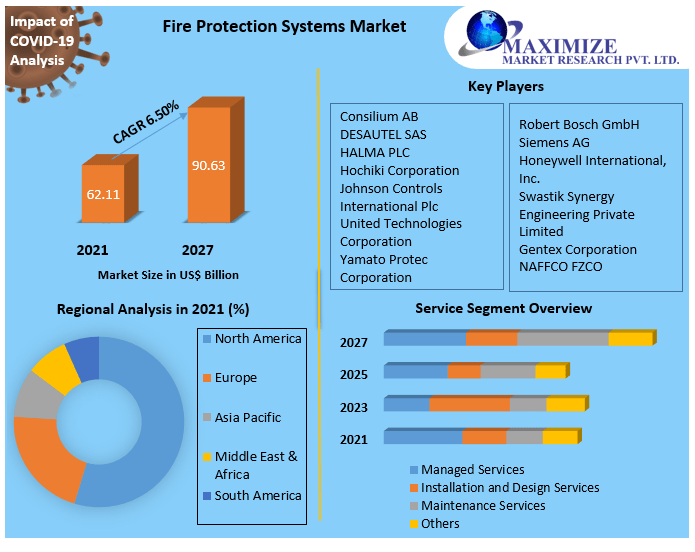 Impact of COVID-19 Analysis

Fire Protection Systems Market

MAXIMIZE
MARKET RESEARCH PVT. LTD.

CAGR 6.50%

62.11

90.63

2021

2027

Market Size in US$ Billion

Key Players

Consilium AB
DESAUTEL SAS
HALMA PLC
Hochiki Corporation
Johnson Controls International Plc
United Technologies Corporation
Yamato Protec Corporation

Robert Bosch GmbH
Siemens AG
Honeywell International, Inc.
Swastik Synergy Engineering Private Limited
Gentex Corporation
NAFFCO FZCO

Regional Analysis in 2021 (%)

North America
Europe
Asia Pacific
Middle East & Africa
South America

Service Segment Overview

2027
2025
2023
2021

Managed Services
Installation and Design Services
Maintenance Services
Others